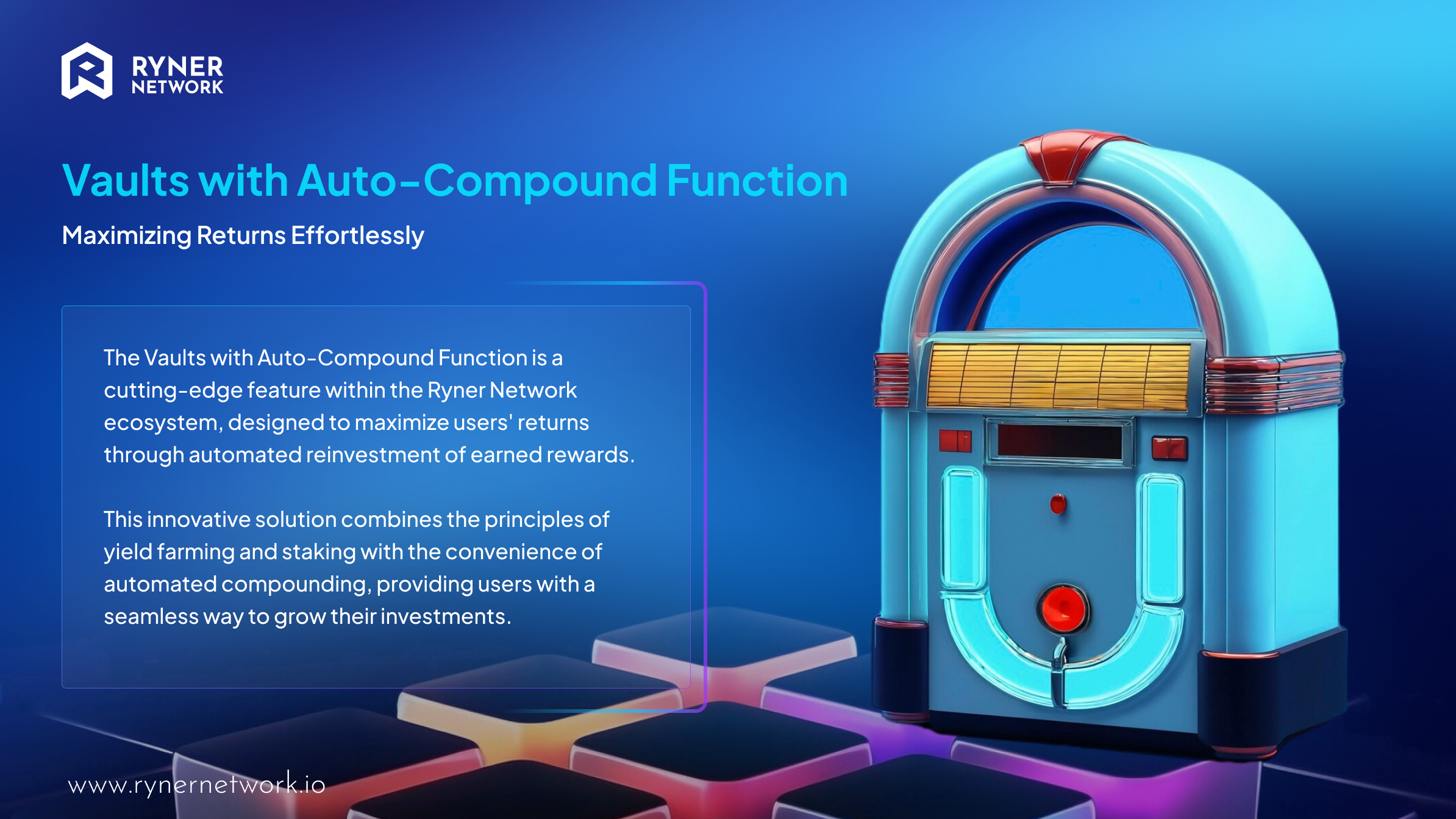 RYNER NETWORK

Vaults with Auto-Compound Function

Maximizing Returns Effortlessly

The Vaults with Auto-Compound Function is a cutting-edge feature within the Ryner Network ecosystem, designed to maximize users' returns through automated reinvestment of earned rewards.

This innovative solution combines the principles of yield farming and staking with the convenience of automated compounding, providing users with a seamless way to grow their investments.

www.rynernetwork.io